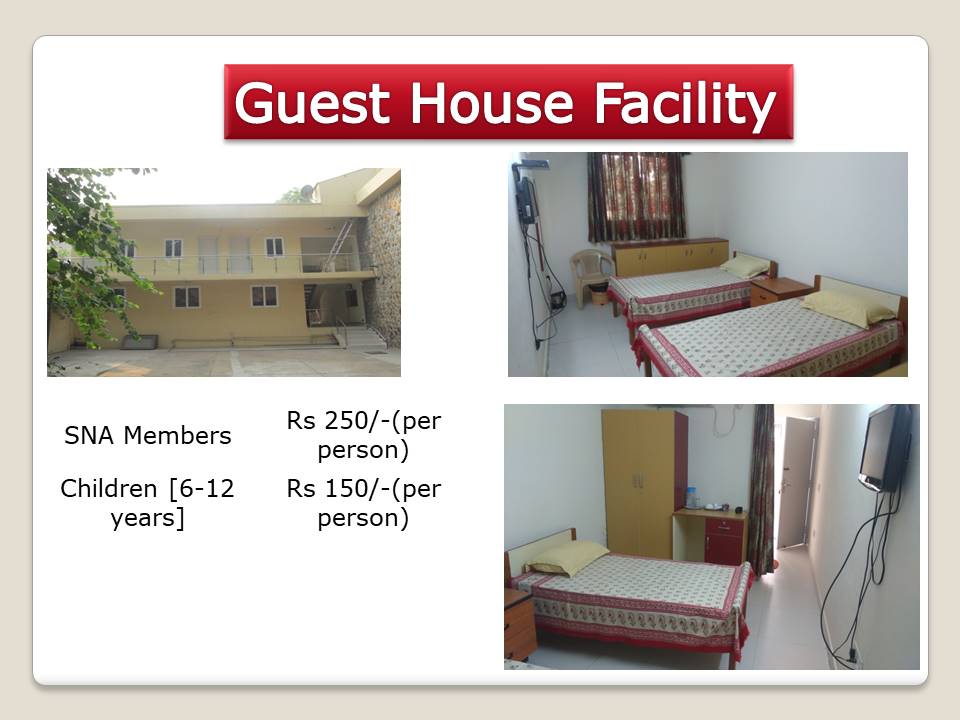 Guest House Facility

| SNA Members | Rs 250/-(per person) |
|---|---|
| Children [6-12 years] | Rs 150/-(per person) |